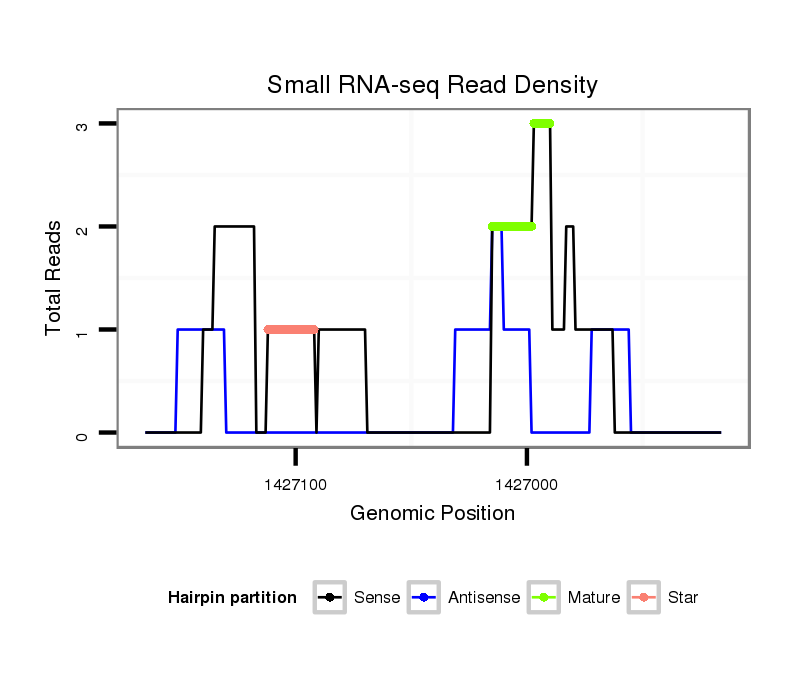 Small RNA-seq Read Density

Total Reads

3
2
1
0

1427100
1427000

Genomic Position

Hairpin partition Sense Antisense Mature Star